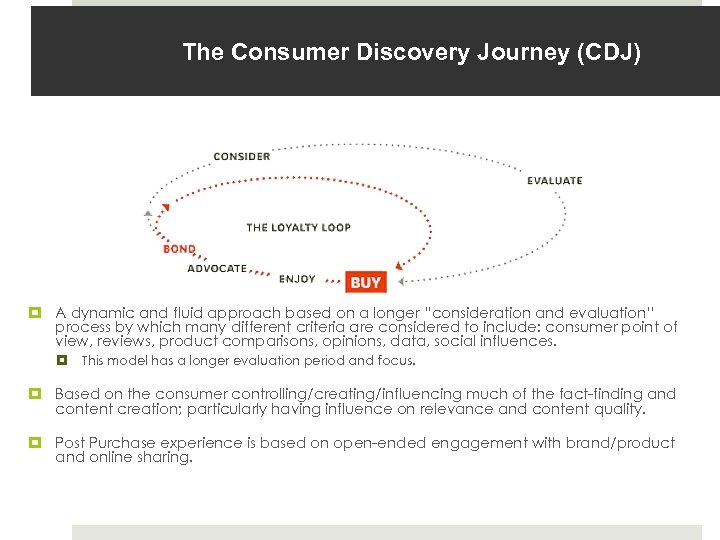 The Consumer Discovery Journey (CDJ)

CONSIDER

EVALUATE

THE LOYALTY LOOP

BOND

ADVOCATE

ENJOY

BUY

A dynamic and fluid approach based on a longer "consideration and evaluation" process by which many different criteria are considered to include: consumer point of view, reviews, product comparisons, opinions, data, social influences.

This model has a longer evaluation period and focus.

Based on the consumer controlling/creating/influencing much of the fact-finding and content creation; particularly having influence on relevance and content quality.

Post Purchase experience is based on open-ended engagement with brand/product and online sharing.